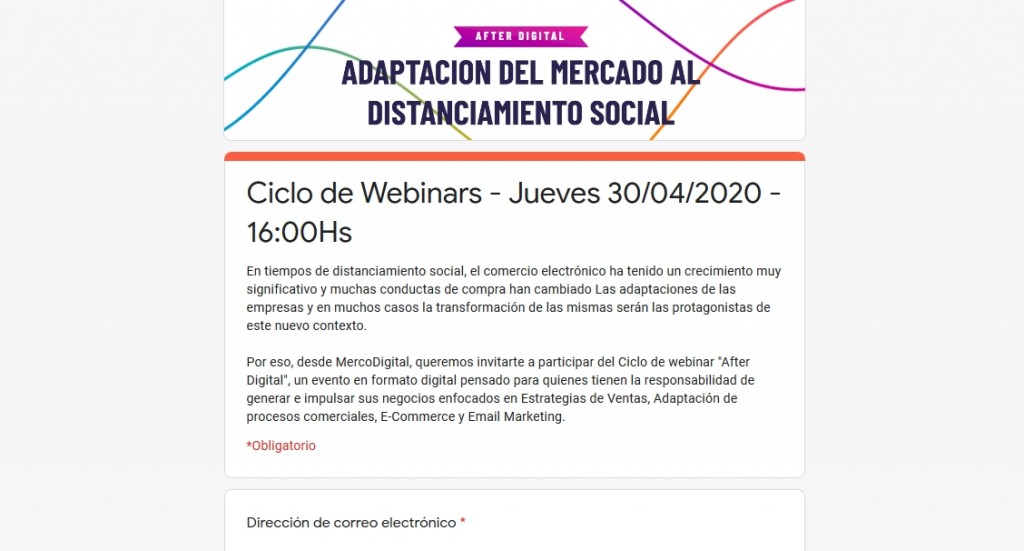 AFTER DIGITAL

ADAPTACION DEL MERCADO AL DISTANCIAMIENTO SOCIAL

Ciclo de Webinars - Jueves 30/04/2020 - 16:00Hs

En tiempos de distanciamiento social, el comercio electrónico ha tenido un crecimiento muy significativo y muchas conductas de compra han cambiado Las adaptaciones de las empresas y en muchos casos la transformación de las mismas serán las protagonistas de este nuevo contexto.

Por eso, desde MercoDigital, queremos invitarte a participar del Ciclo de webinar "After Digital", un evento en formato digital pensado para quienes tienen la responsabilidad de generar e impulsar sus negocios enfocados en Estrategias de Ventas, Adaptación de procesos comerciales, E-Commerce y Email Marketing.

*Obligatorio

Dirección de correo electrónico *